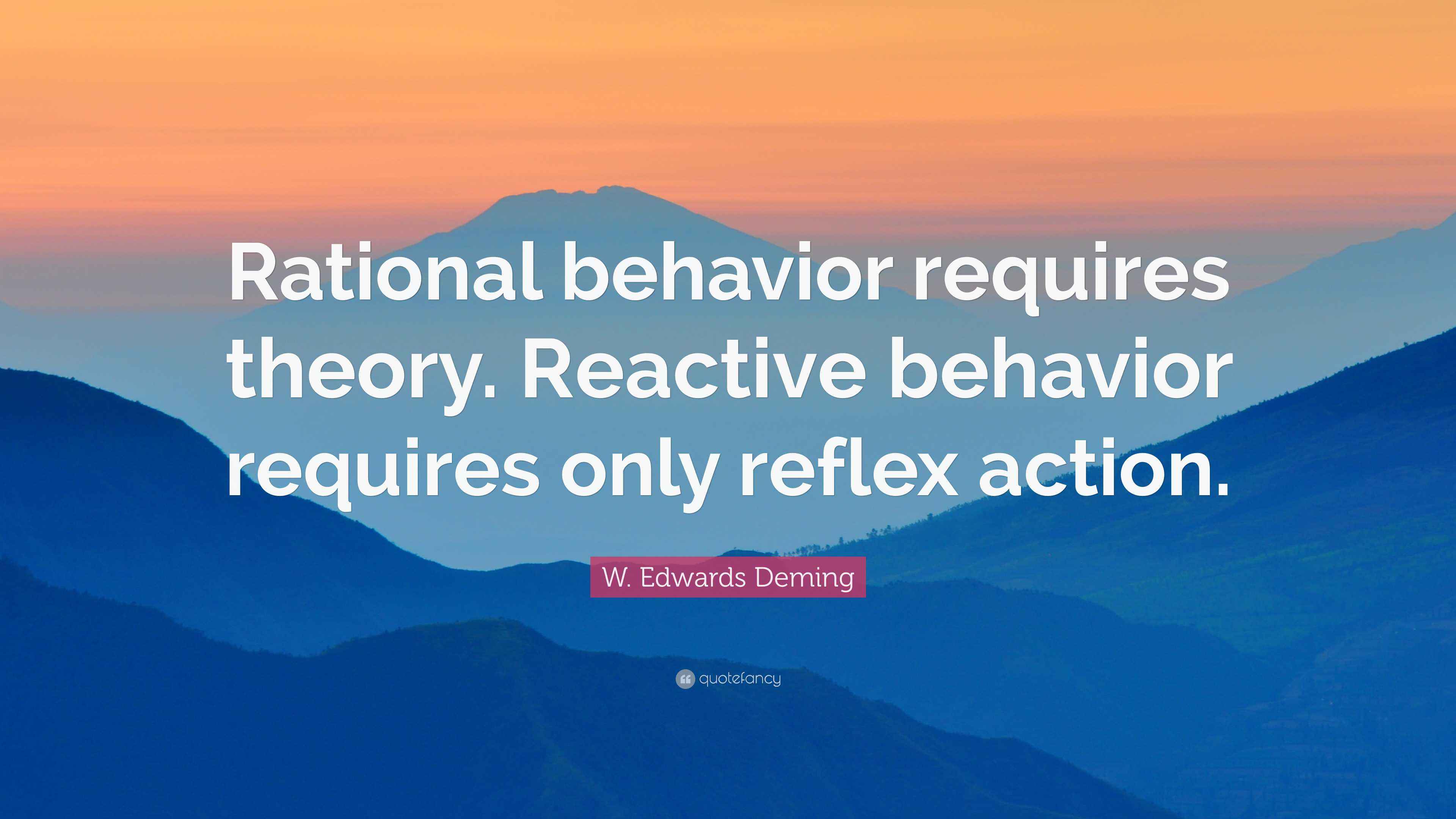 Rational behavior requires theory. Reactive behavior requires only reflex action.

W. Edwards Deming

quotefancy